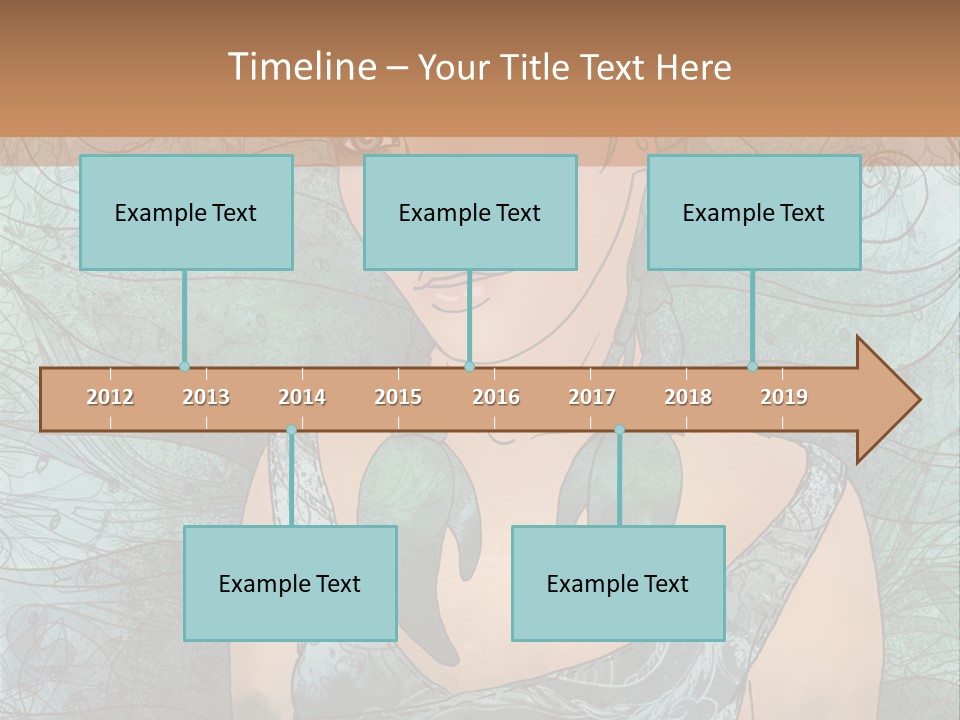 Timeline – Your Title Text Here

Example Text

Example Text

Example Text

2012 2013 2014 2015 2016 2017 2018 2019

Example Text

Example Text